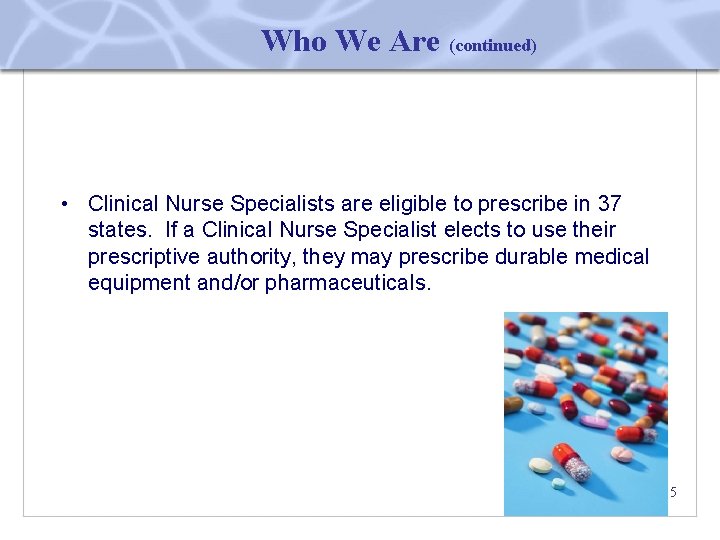 Who We Are (continued)

• Clinical Nurse Specialists are eligible to prescribe in 37 states. If a Clinical Nurse Specialist elects to use their prescriptive authority, they may prescribe durable medical equipment and/or pharmaceuticals.

5